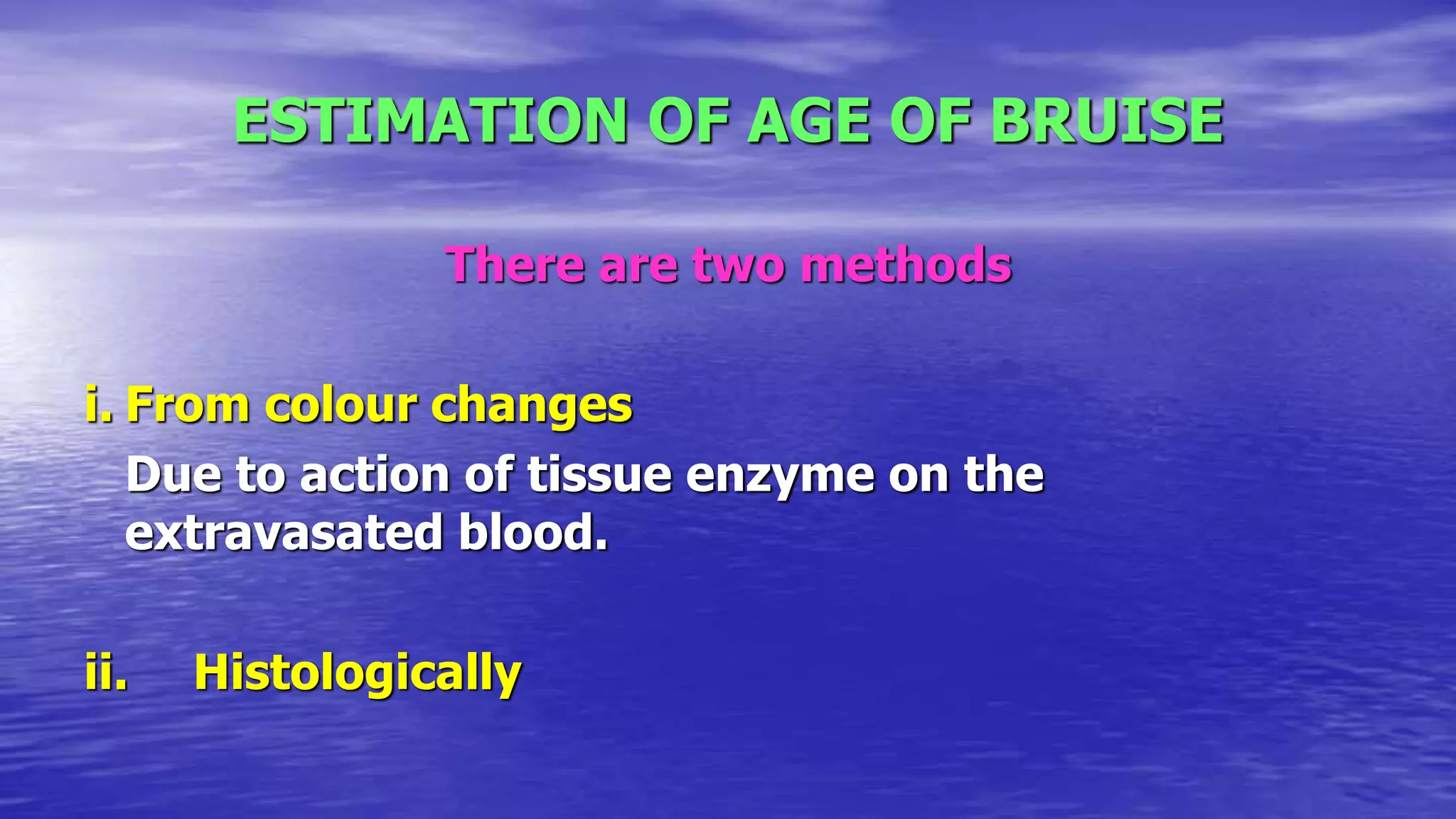 ESTIMATION OF AGE OF BRUISE

There are two methods

i. From colour changes

Due to action of tissue enzyme on the extravasated blood.

ii. Histologically